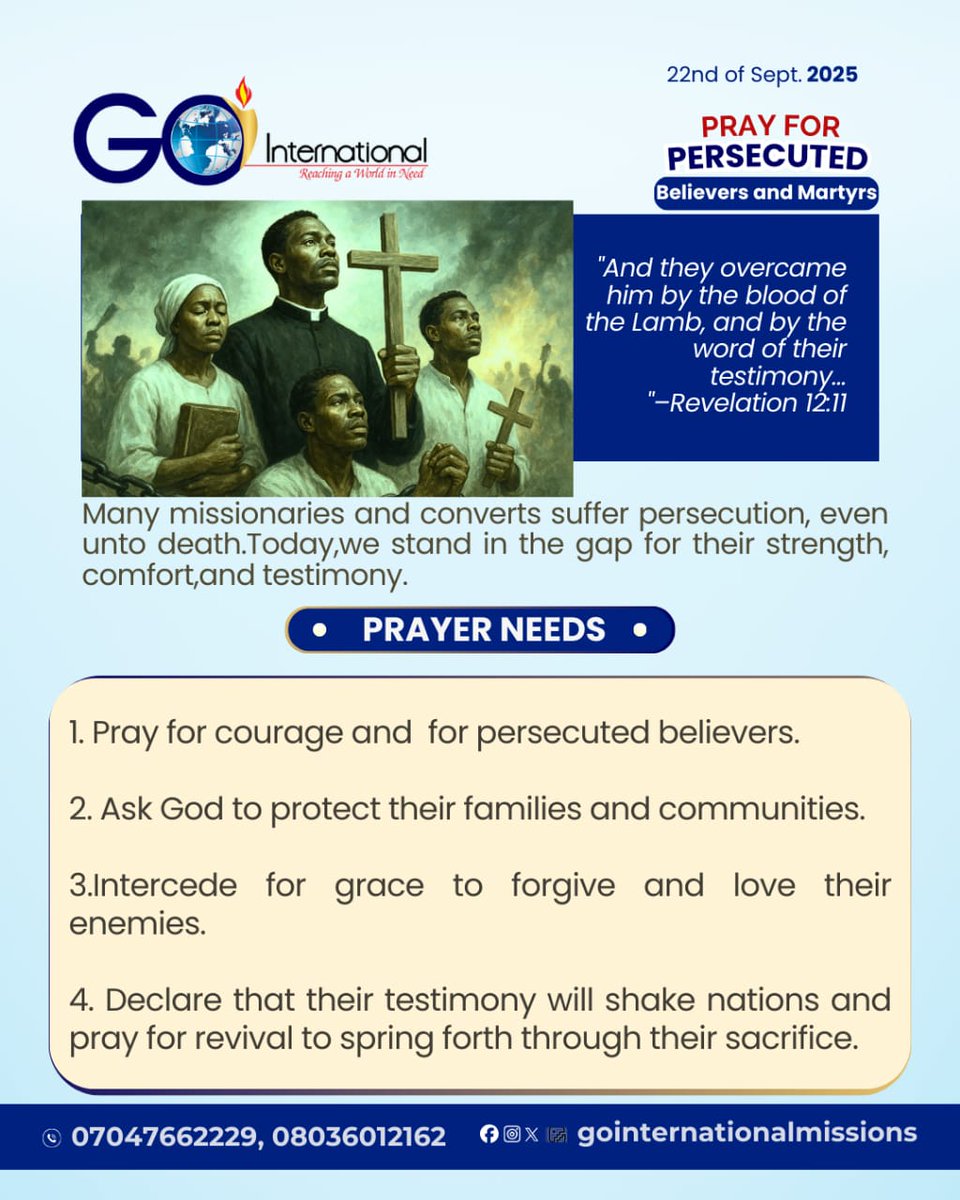 22nd of Sept. 2025

GO International
Reaching a World in Need

PRAY FOR
PERSECUTED
Believers and Martyrs

"And they overcame him by the blood of the Lamb, and by the word of their testimony... "–Revelation 12:11

Many missionaries and converts suffer persecution, even unto death.Today,we stand in the gap for their strength, comfort,and testimony.

• PRAYER NEEDS •

1. Pray for courage and for persecuted believers.

2. Ask God to protect their families and communities.

3.Intercede for grace to forgive and love their enemies.

4. Declare that their testimony will shake nations and pray for revival to spring forth through their sacrifice.

07047662229, 08036012162

gointernationalmissions